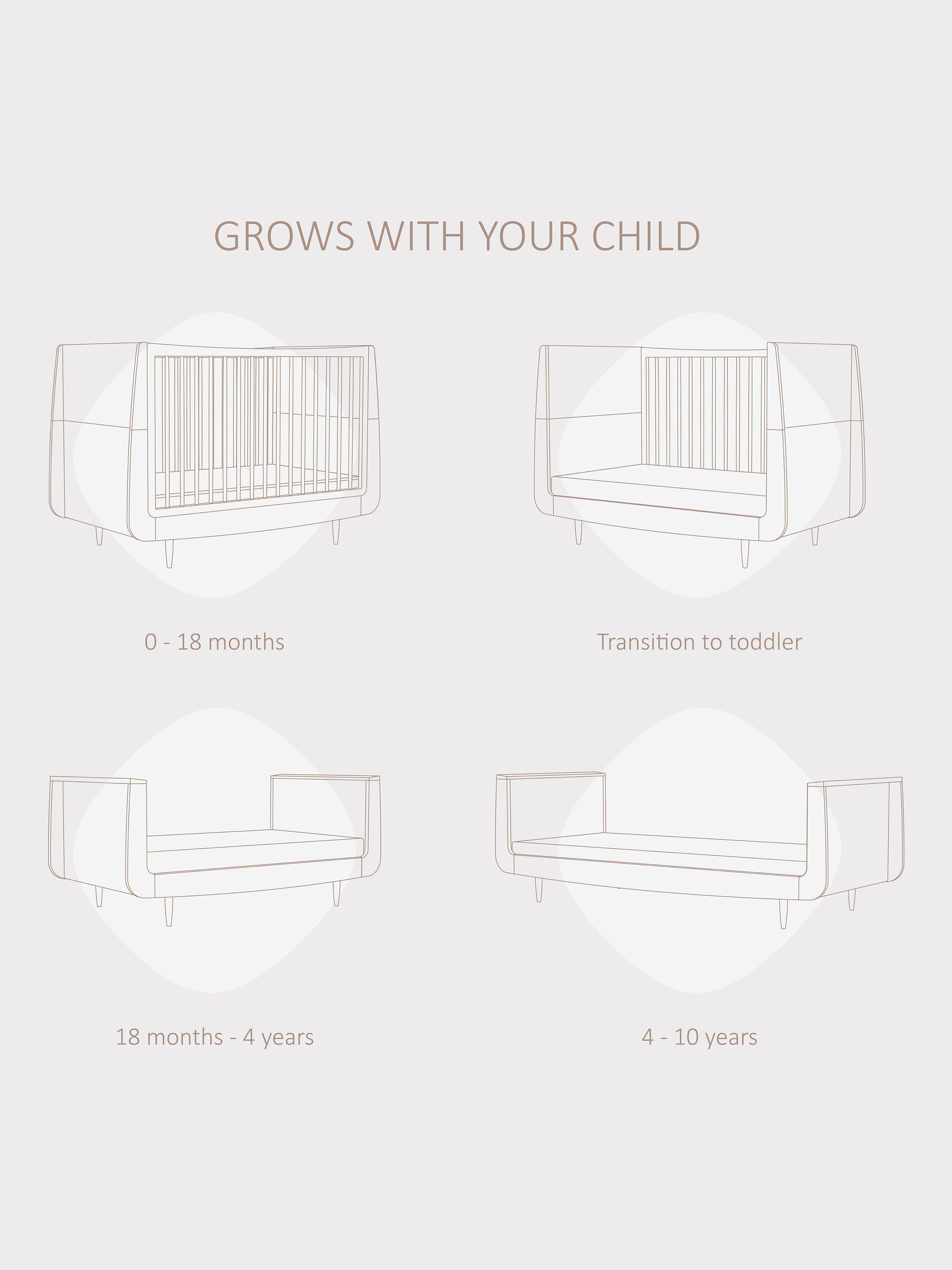 GROWS WITH YOUR CHILD

0 - 18 months

Transition to toddler

18 months - 4 years

4 - 10 years